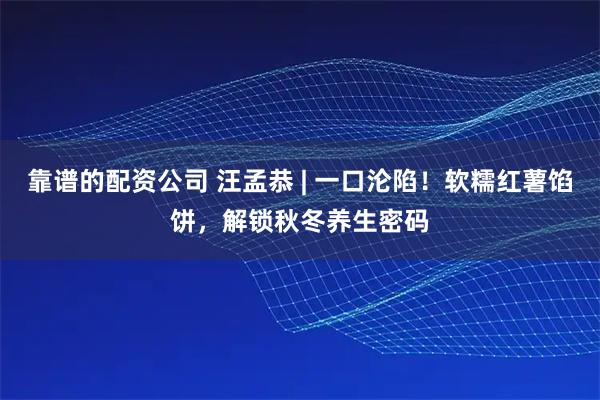 靠谱的配资公司 汪孟恭 | 一口沦陷！软糯红薯馅饼，解锁秋冬养生密码